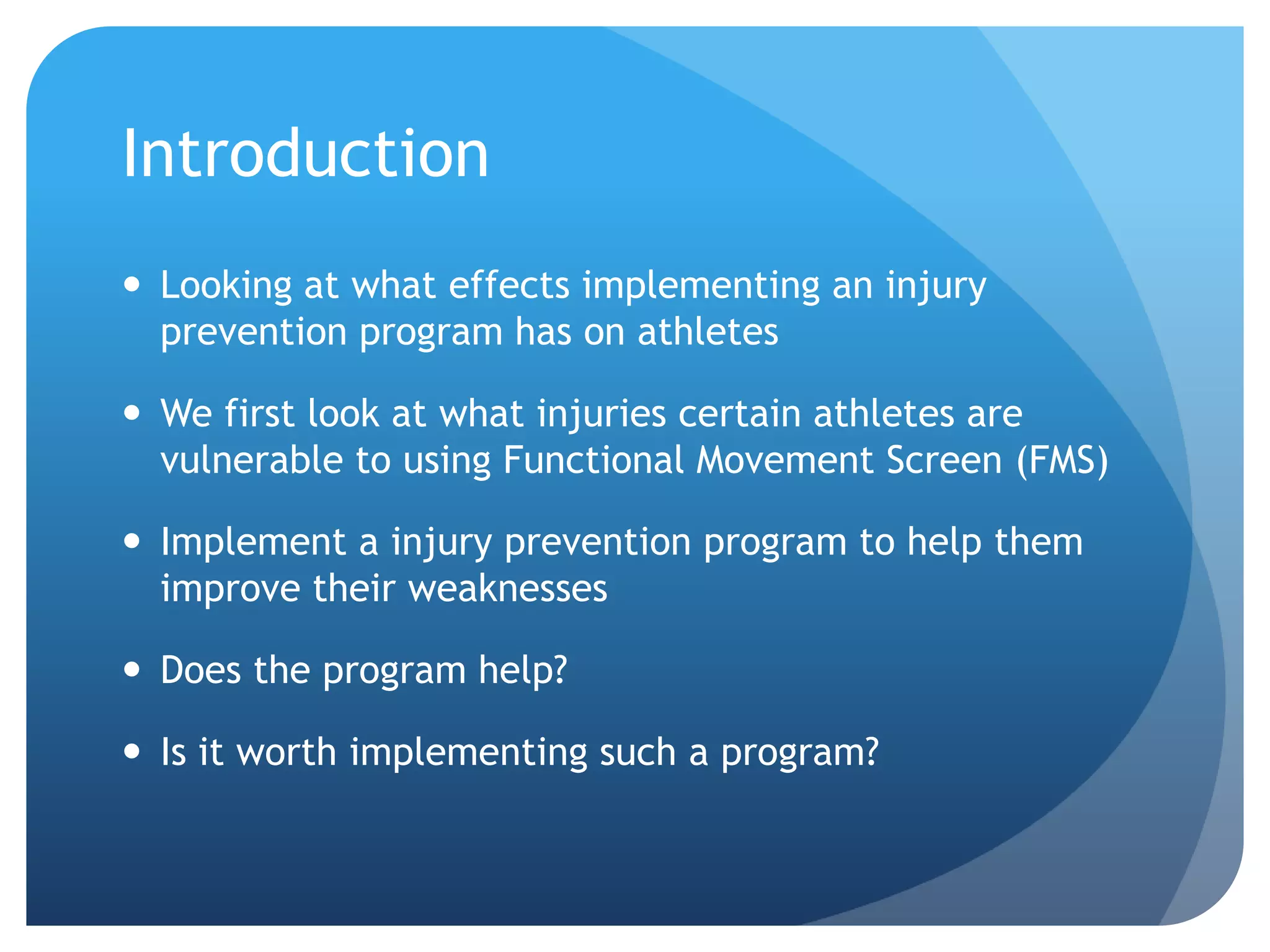 Introduction

• Looking at what effects implementing an injury prevention program has on athletes

• We first look at what injuries certain athletes are vulnerable to using Functional Movement Screen (FMS)

• Implement a injury prevention program to help them improve their weaknesses

• Does the program help?

• Is it worth implementing such a program?